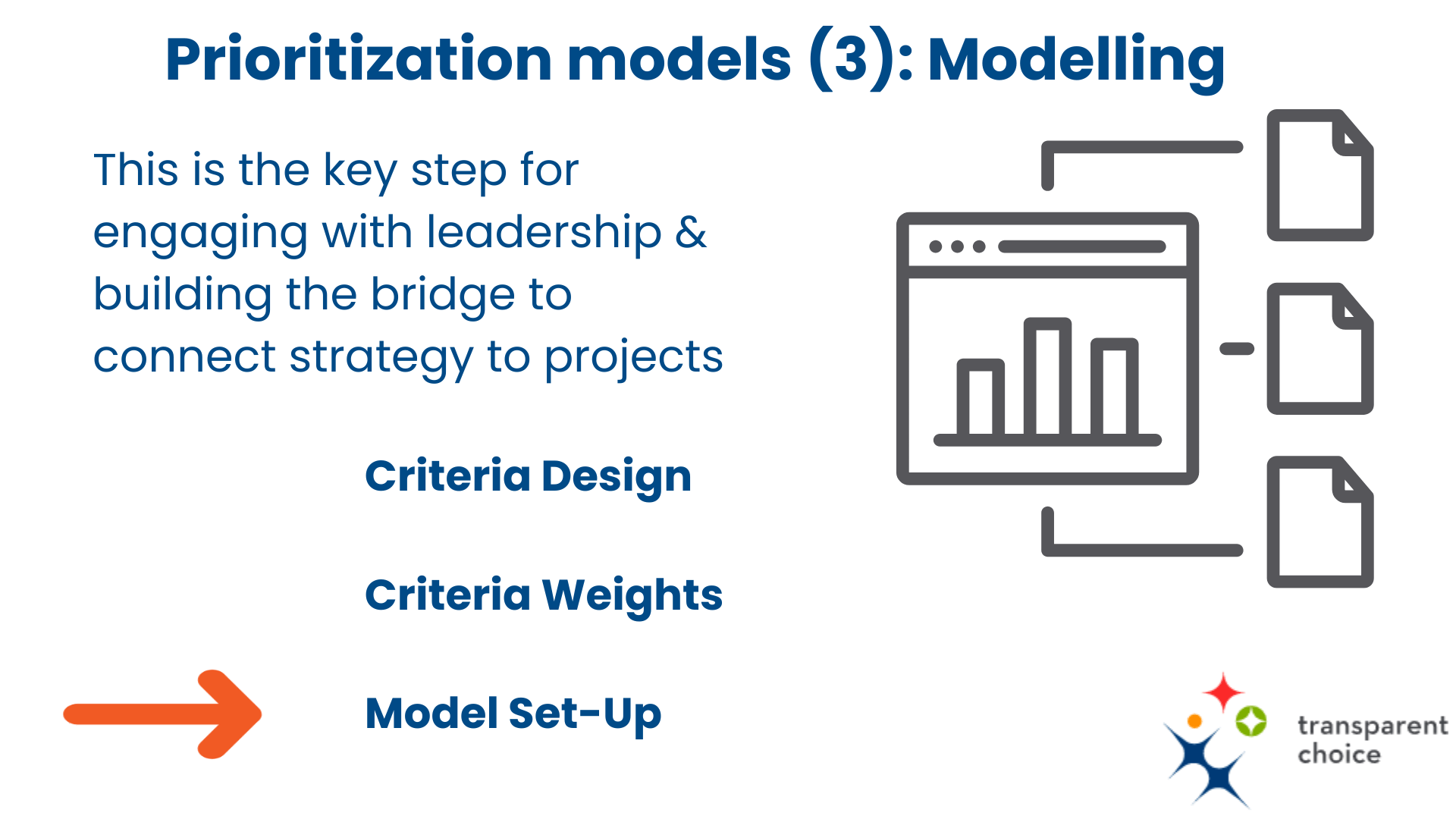 Prioritization models (3): Modelling

This is the key step for engaging with leadership & building the bridge to connect strategy to projects

Criteria Design

Criteria Weights

Model Set-Up

transparent choice